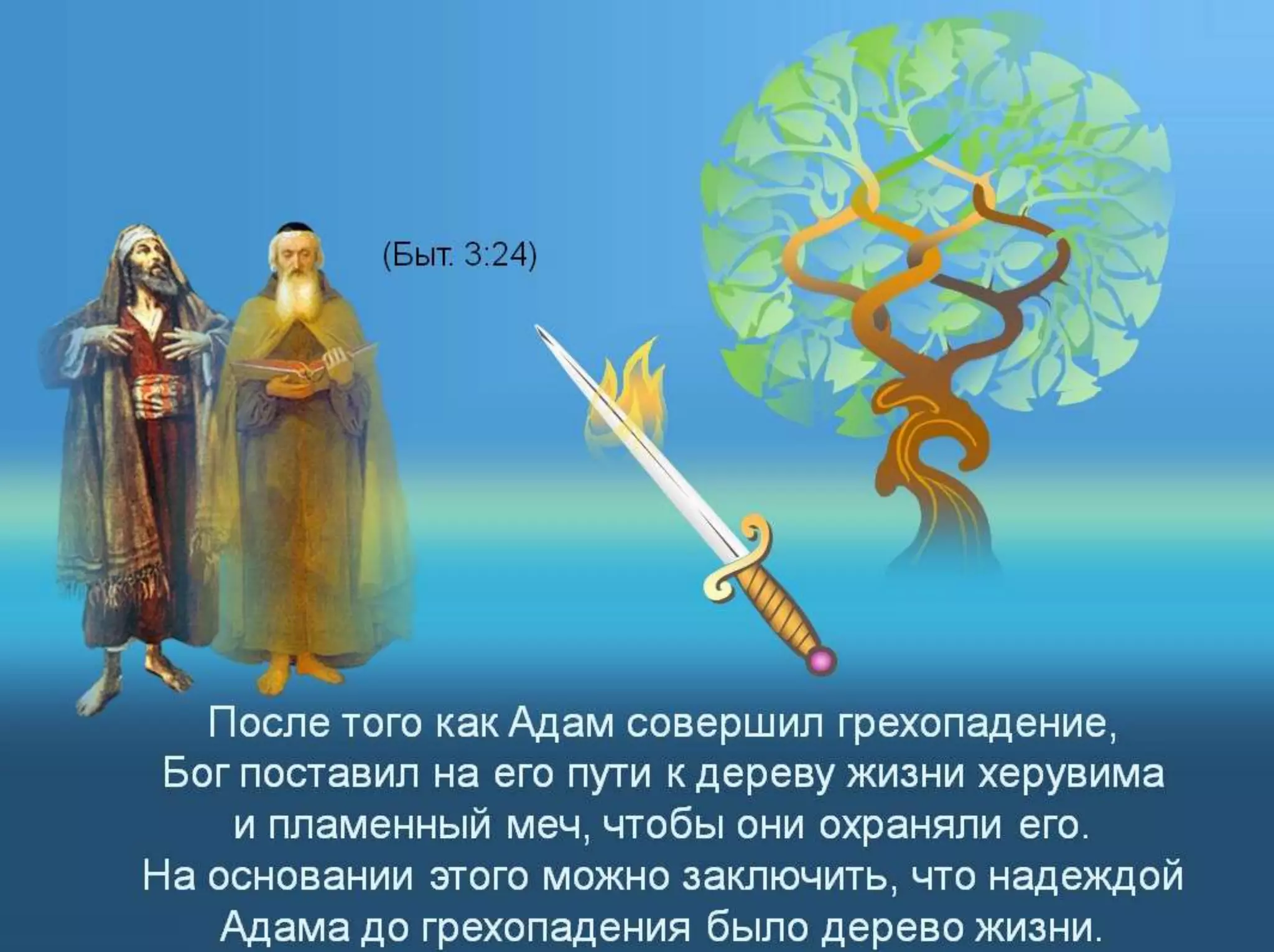 (Быт. 3:24)

После того как Адам совершил грехопадение, Бог поставил на его пути к дереву жизни херувима и пламенный меч, чтобы они охраняли его. На основании этого можно заключить, что надеждой Адама до грехопадения было дерево жизни.